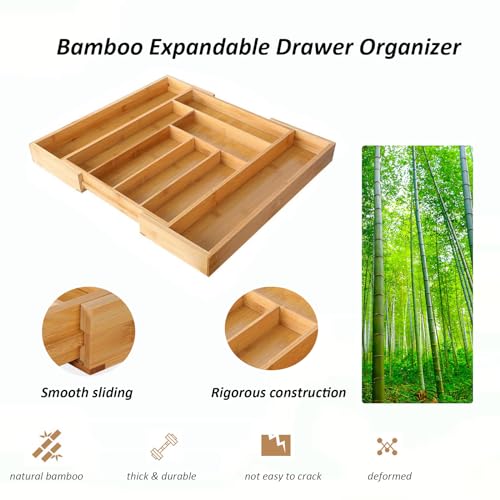 Bamboo Expandable Drawer Organizer

Smooth sliding

Rigorous construction

natural bamboo

thick & durable

not easy to crack

deformed